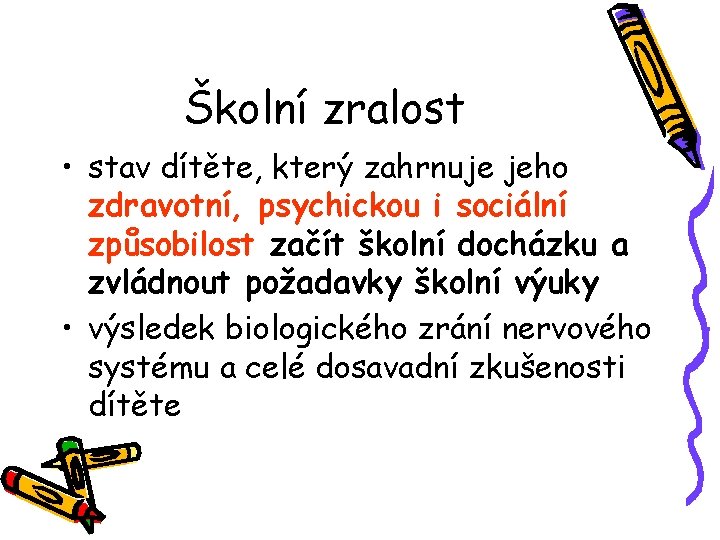 Školní zralost

• stav dítěte, který zahrnuje jeho zdravotní, psychickou i sociální způsobilost začít školní docházku a zvládnout požadavky školní výuky

• výsledek biologického zrání nervového systému a celé dosavadní zkušenosti dítěte